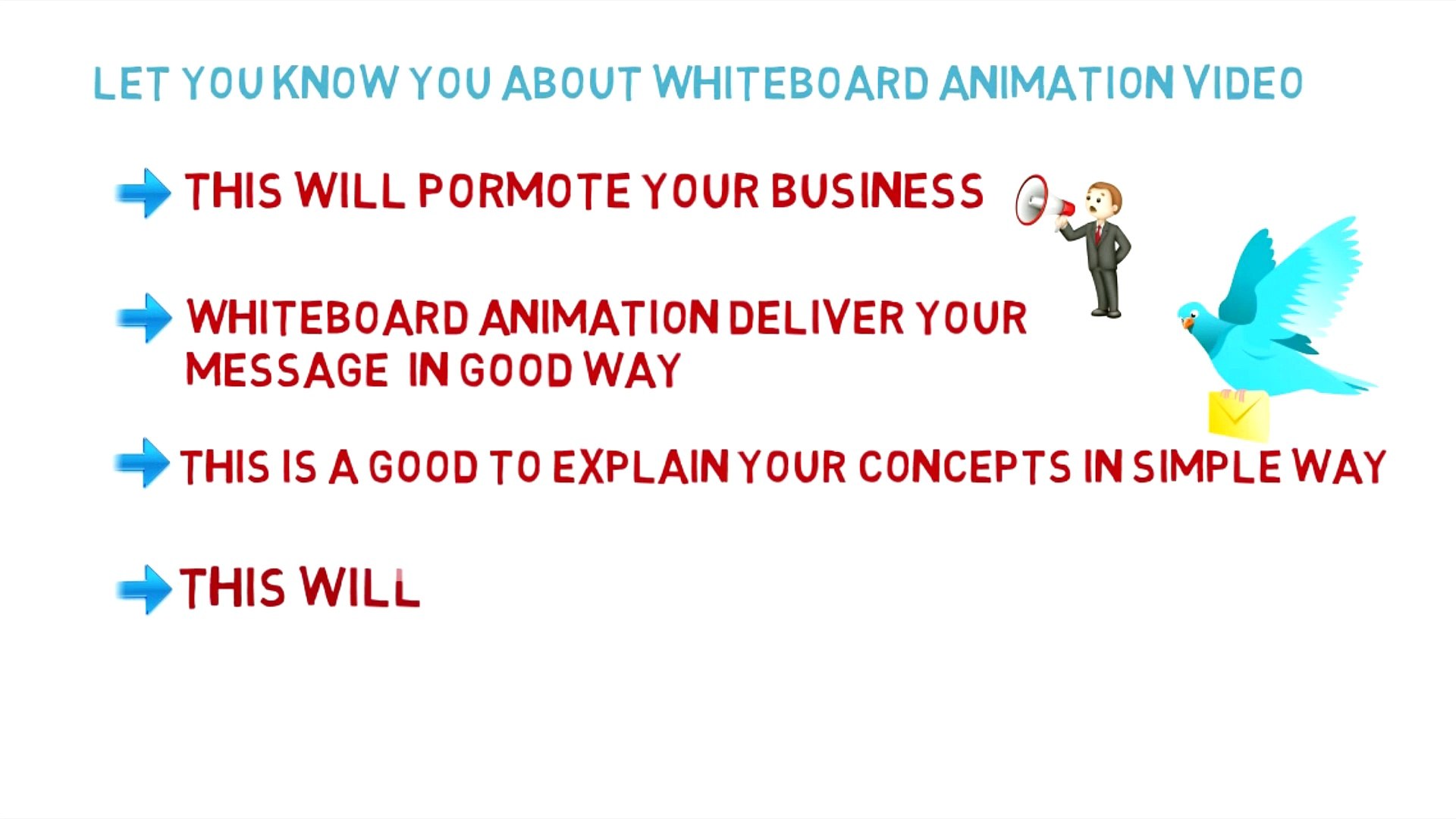 LET YOU KNOW YOU ABOUT WHITEBOARD ANIMATION VIDEO

THIS WILL PORMOTE YOUR BUSINESS

WHITEBOARD ANIMATION DELIVER YOUR MESSAGE IN GOOD WAY

THIS IS A GOOD TO EXPLAIN YOUR CONCEPTS IN SIMPLE WAY

THIS WILL